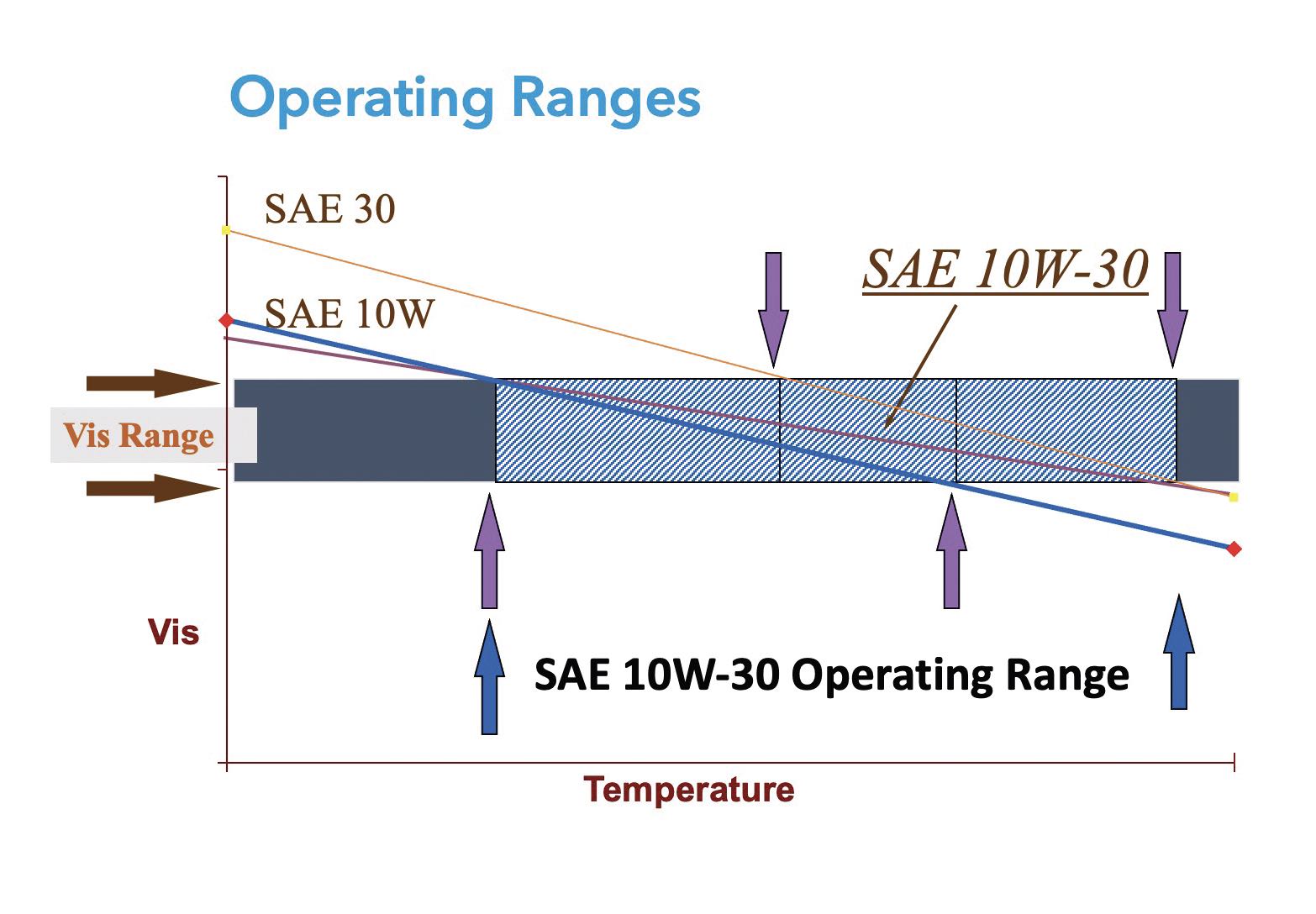 Operating Ranges

SAE 30

SAE 10W

SAE 10W-30

Vis Range

Vis

SAE 10W-30 Operating Range

Temperature